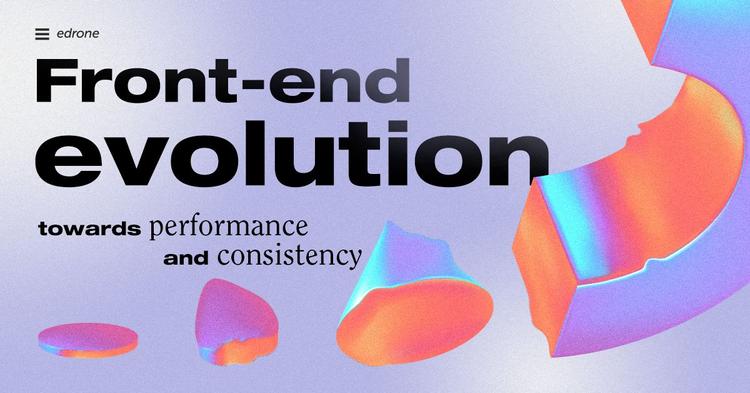 edrone

Front-end evolution

towards performance and consistency